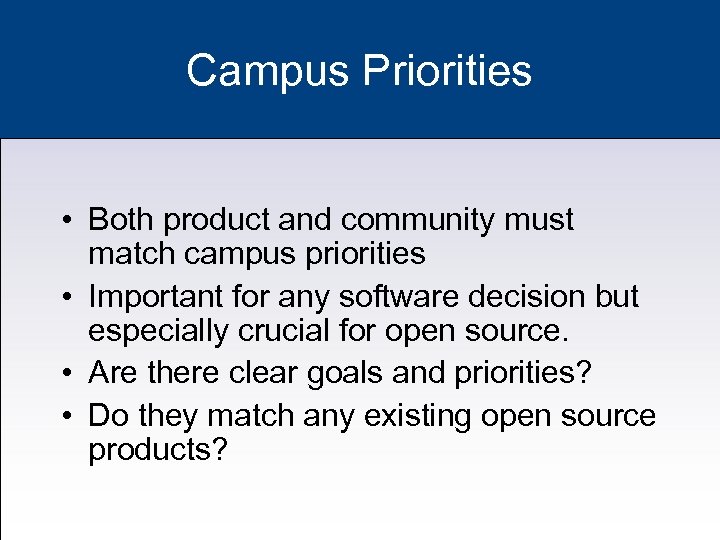 Campus Priorities

• Both product and community must match campus priorities
• Important for any software decision but especially crucial for open source.
• Are there clear goals and priorities?
• Do they match any existing open source products?